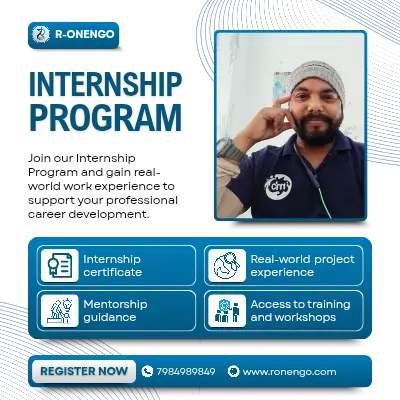 R-ONENGO

INTERNSHIP PROGRAM

Join our Internship Program and gain real-world work experience to support your professional career development.

cm

Internship certificate

Real-world project experience

Mentorship guidance

Access to training and workshops

REGISTER NOW

7984989849

www.ronengo.com